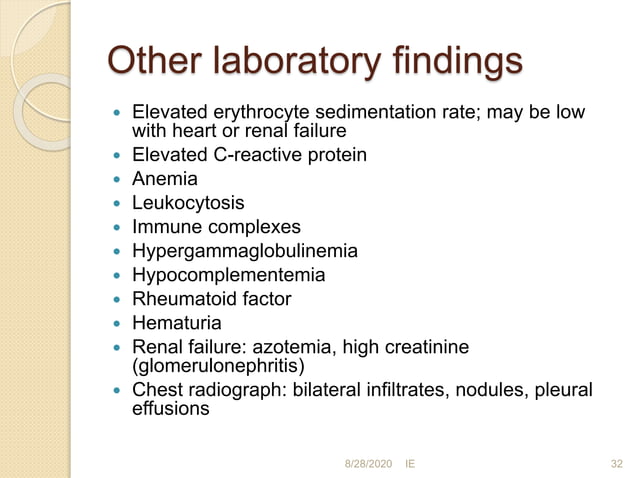 Other laboratory findings

- Elevated erythrocyte sedimentation rate; may be low with heart or renal failure
- Elevated C-reactive protein
- Anemia
- Leukocytosis
- Immune complexes
- Hypergammaglobulinemia
- Hypocomplementemia
- Rheumatoid factor
- Hematuria
- Renal failure: azotemia, high creatinine (glomerulonephritis)
- Chest radiograph: bilateral infiltrates, nodules, pleural effusions

8/28/2020 IE 32